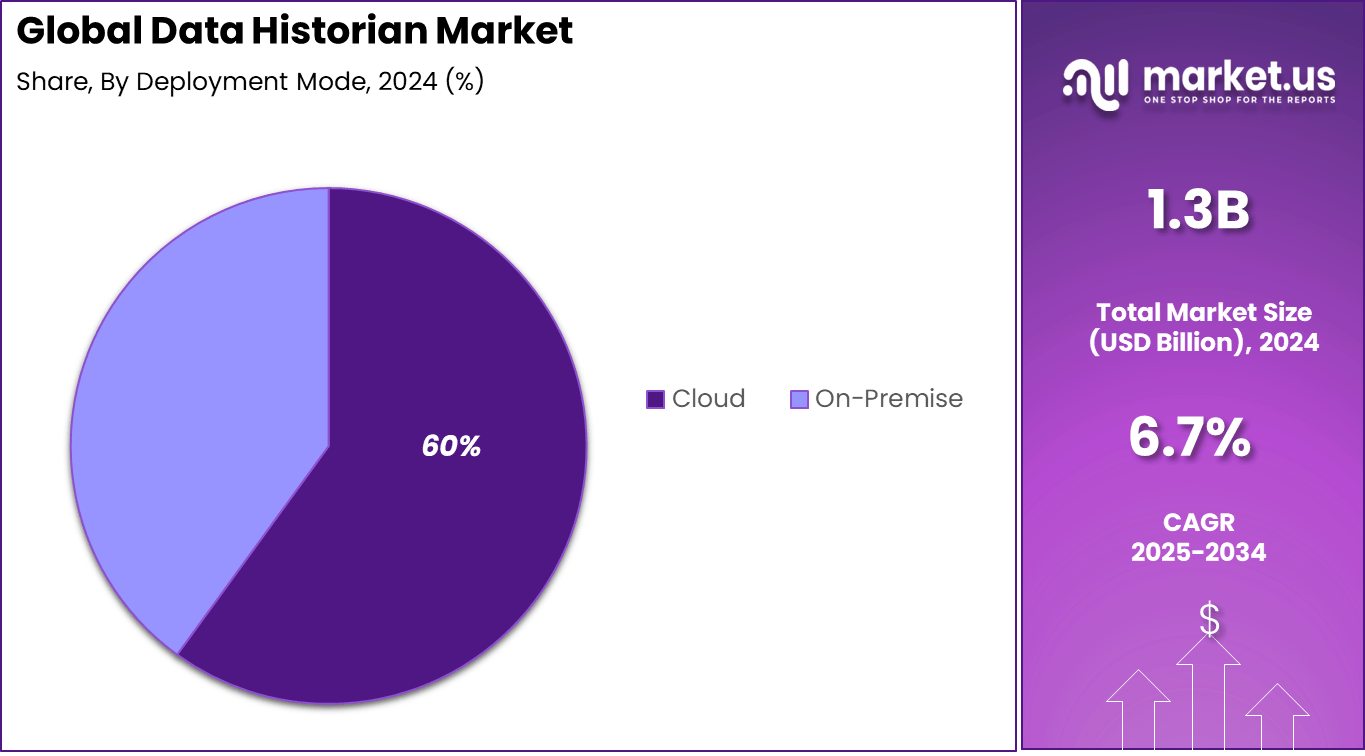 Global Data Historian Market

Share, By Deployment Mode, 2024 (%)

60%

Cloud On-Premise

market.us
ONE STOP SHOP FOR THE REPORTS

1.3B

Total Market Size (USD Billion), 2024

6.7%

CAGR 2025-2034

$